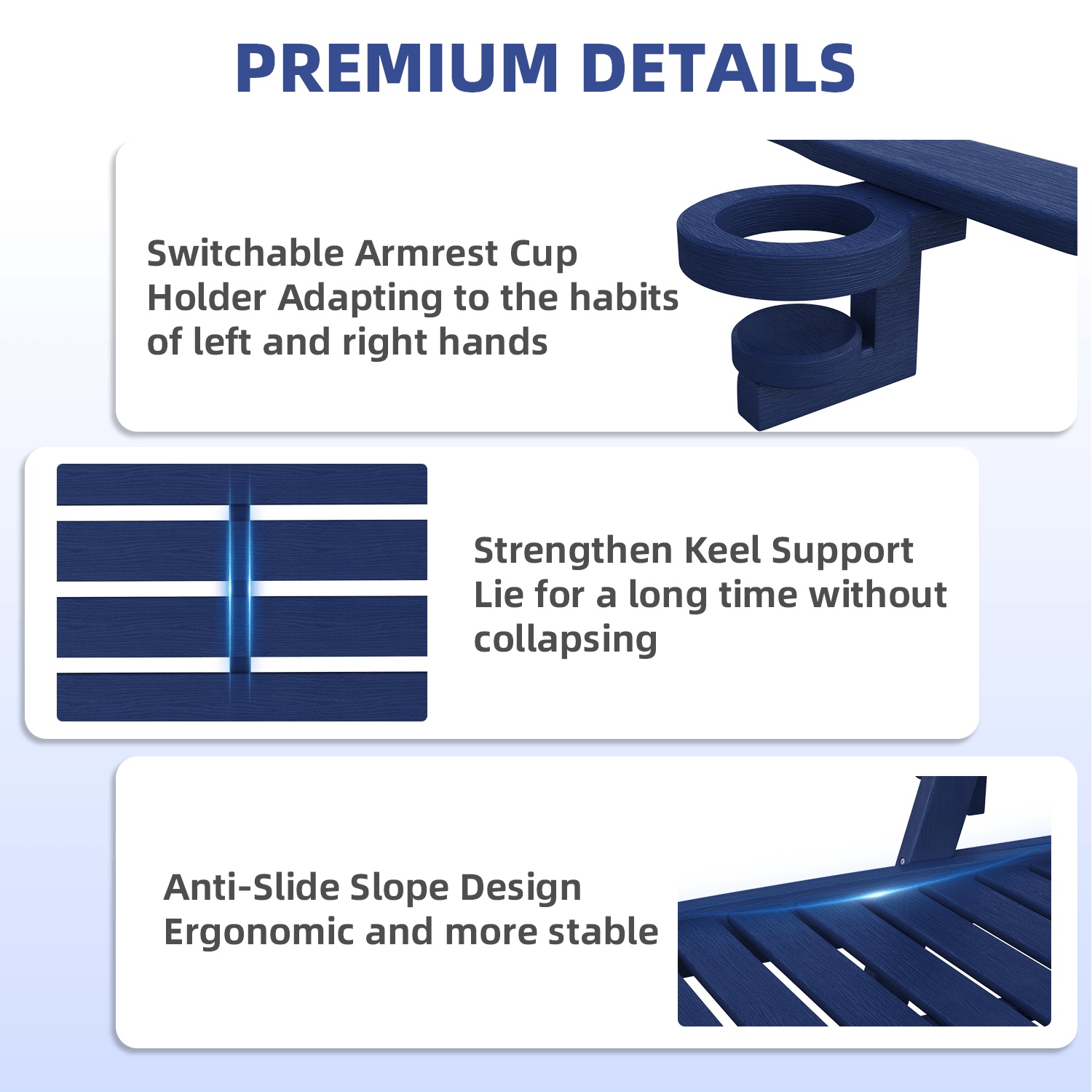 PREMIUM DETAILS

Switchable Armrest Cup Holder Adapting to the habits of left and right hands

Strengthen Keel Support
Lie for a long time without collapsing

Anti-Slide Slope Design
Ergonomic and more stable